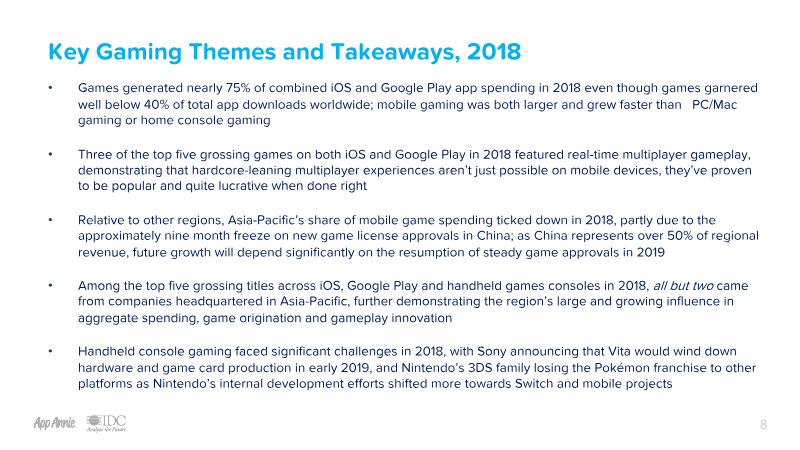 Key Gaming Themes and Takeaways, 2018

• Games generated nearly 75% of combined iOS and Google Play app spending in 2018 even though games garnered well below 40% of total app downloads worldwide; mobile gaming was both larger and grew faster than PC/Mac gaming or home console gaming

• Three of the top five grossing games on both iOS and Google Play in 2018 featured real-time multiplayer gameplay, demonstrating that hardcore-leaning multiplayer experiences aren't just possible on mobile devices, they've proven to be popular and quite lucrative when done right

• Relative to other regions, Asia-Pacific's share of mobile game spending ticked down in 2018, partly due to the approximately nine month freeze on new game license approvals in China; as China represents over 50% of regional revenue, future growth will depend significantly on the resumption of steady game approvals in 2019

• Among the top five grossing titles across iOS, Google Play and handheld games consoles in 2018, all but two came from companies headquartered in Asia-Pacific, further demonstrating the region's large and growing influence in aggregate spending, game origination and gameplay innovation

• Handheld console gaming faced significant challenges in 2018, with Sony announcing that Vita would wind down hardware and game card production in early 2019, and Nintendo's 3DS family losing the Pokémon franchise to other platforms as Nintendo's internal development efforts shifted more towards Switch and mobile projects

App Annie IDC Analyze the Future

8